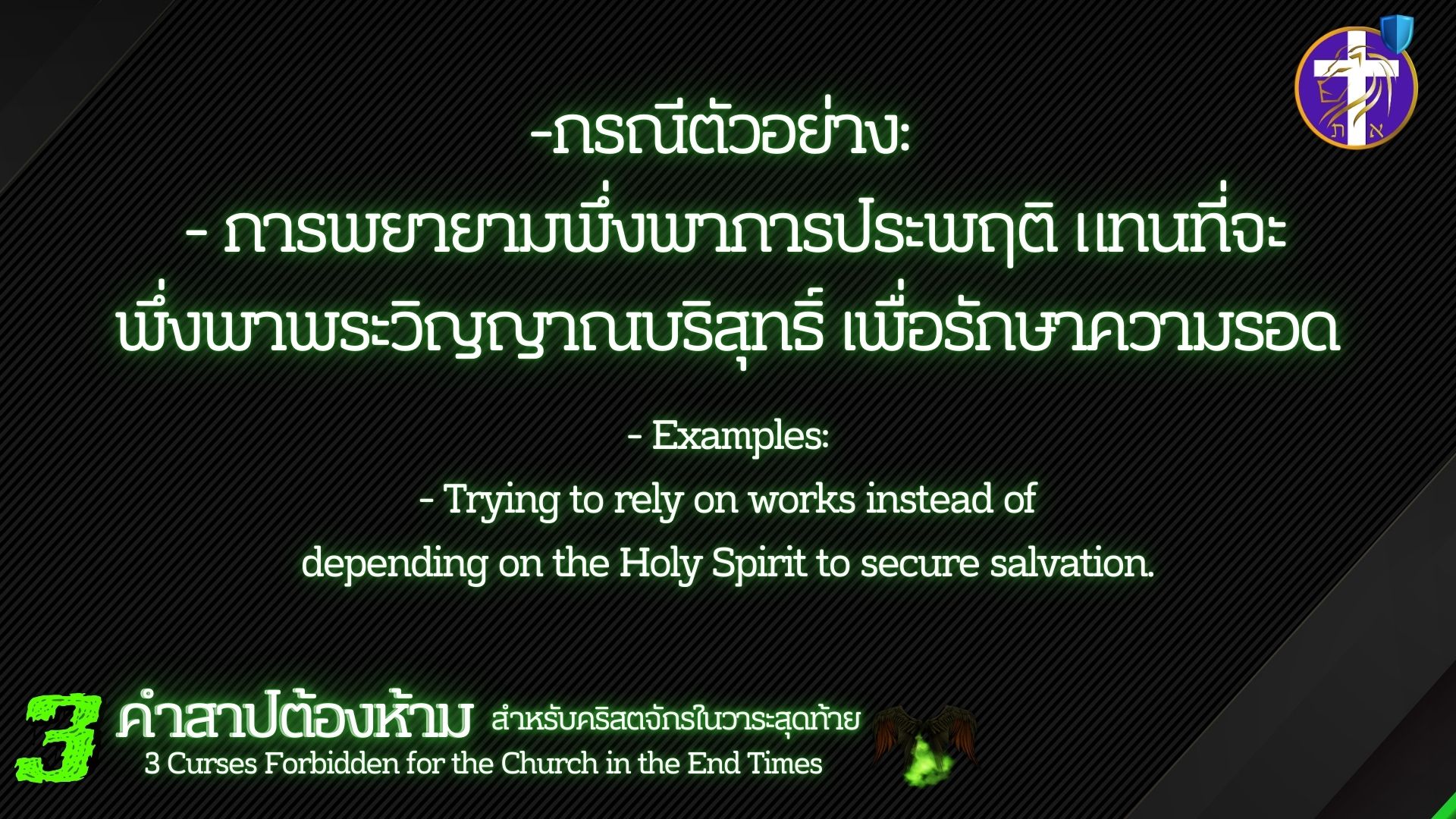 -กรณีตัวอย่าง:
- การพยายามพึ่งพาการประพฤติ แทนที่จะพึ่งพาพระวิญญาณบริสุทธิ์ เพื่อรักษาความรอด

- Examples:
- Trying to rely on works instead of depending on the Holy Spirit to secure salvation.

3 คำสาปต้องห้าม สำหรับคริสตจักรในวาระสุดท้าย
3 Curses Forbidden for the Church in the End Times